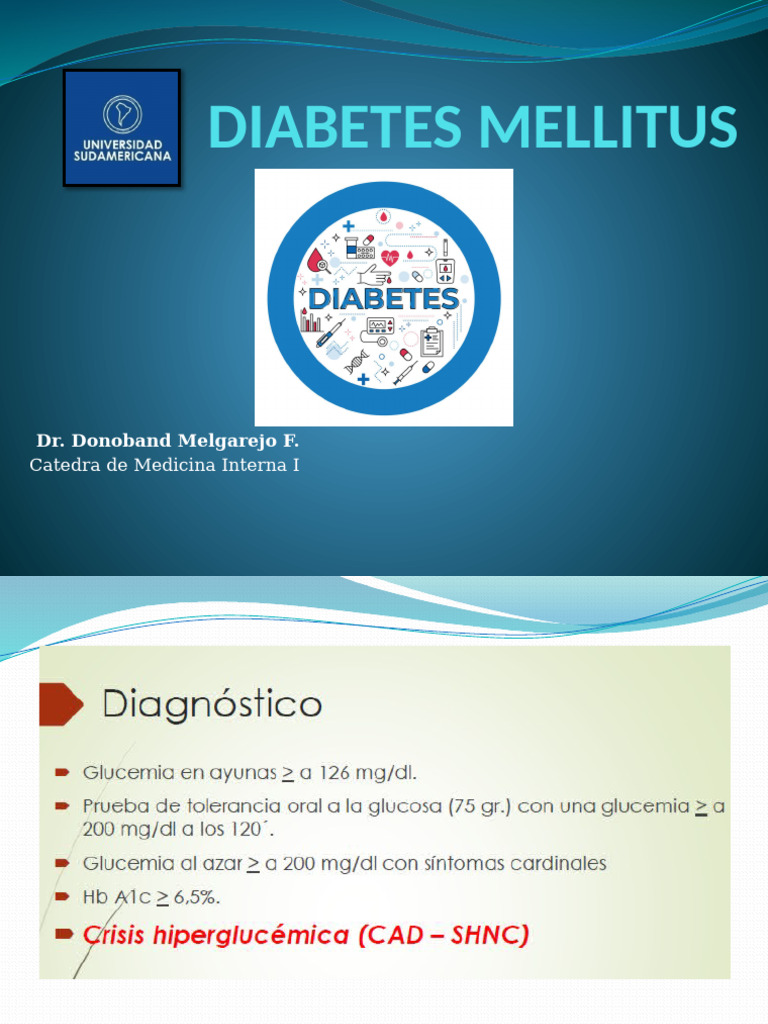 UNIVERSIDAD SUDAMERICANA

DIABETES MELLITUS

DIABETES

Dr. Donoband Melgarejo F.
Catedra de Medicina Interna I

Diagnóstico

Glucemia en ayunas $\geq$ a 126 mg/dl.

Prueba de tolerancia oral a la glucosa (75 gr.) con una glucemia $\geq$ a 200 mg/dl a los 120´.

Glucemia al azar $\geq$ a 200 mg/dl con síntomas cardinales

Hb A1c $\geq$ 6,5%.

Crisis hiperglucémica (CAD – SHNC)